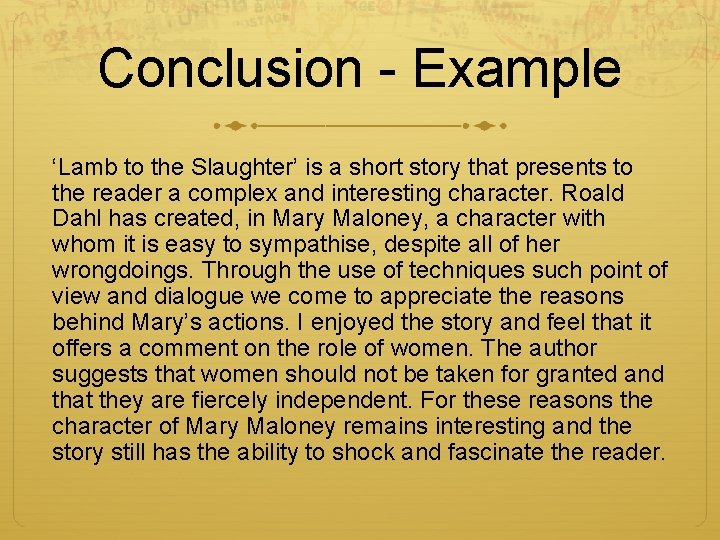 Conclusion - Example

‘Lamb to the Slaughter’ is a short story that presents to the reader a complex and interesting character. Roald Dahl has created, in Mary Maloney, a character with whom it is easy to sympathise, despite all of her wrongdoings. Through the use of techniques such point of view and dialogue we come to appreciate the reasons behind Mary’s actions. I enjoyed the story and feel that it offers a comment on the role of women. The author suggests that women should not be taken for granted and that they are fiercely independent. For these reasons the character of Mary Maloney remains interesting and the story still has the ability to shock and fascinate the reader.